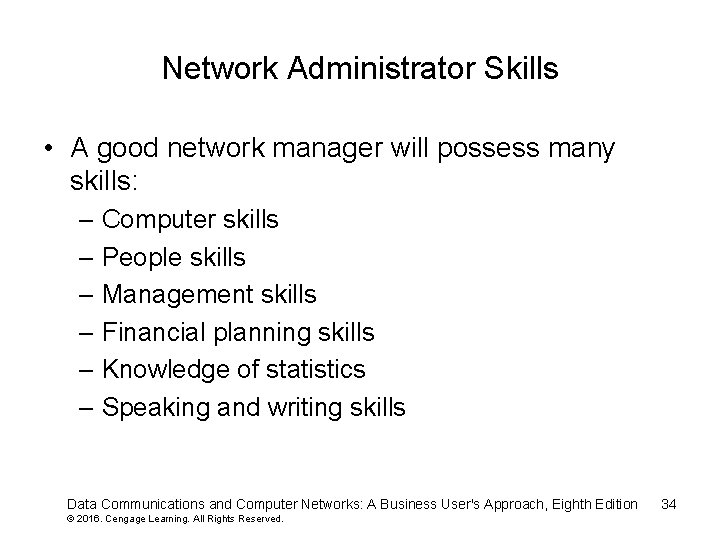 Network Administrator Skills

• A good network manager will possess many skills:
– Computer skills
– People skills
– Management skills
– Financial planning skills
– Knowledge of statistics
– Speaking and writing skills

Data Communications and Computer Networks: A Business User's Approach, Eighth Edition 34
© 2016. Cengage Learning. All Rights Reserved.